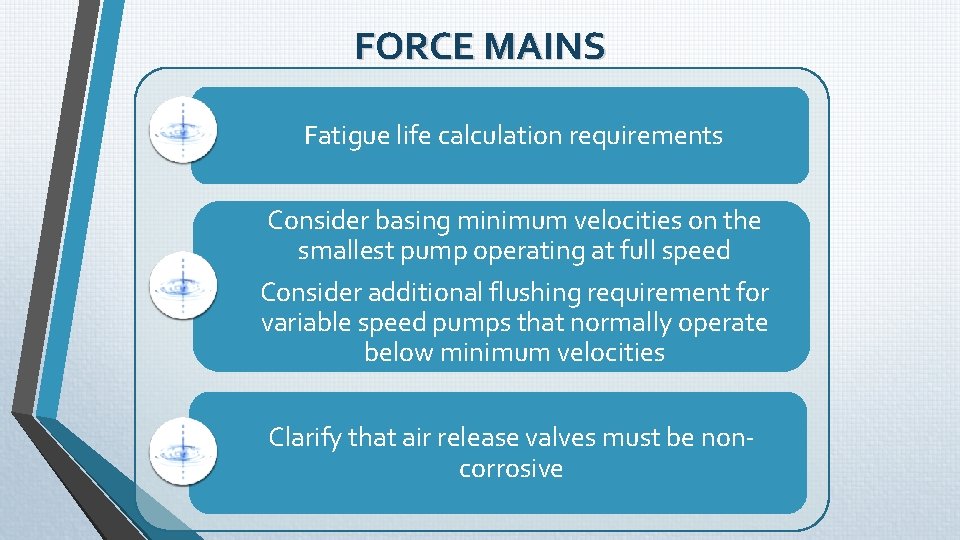 FORCE MAINS

Fatigue life calculation requirements

Consider basing minimum velocities on the smallest pump operating at full speed

Consider additional flushing requirement for variable speed pumps that normally operate below minimum velocities

Clarify that air release valves must be non-corrosive